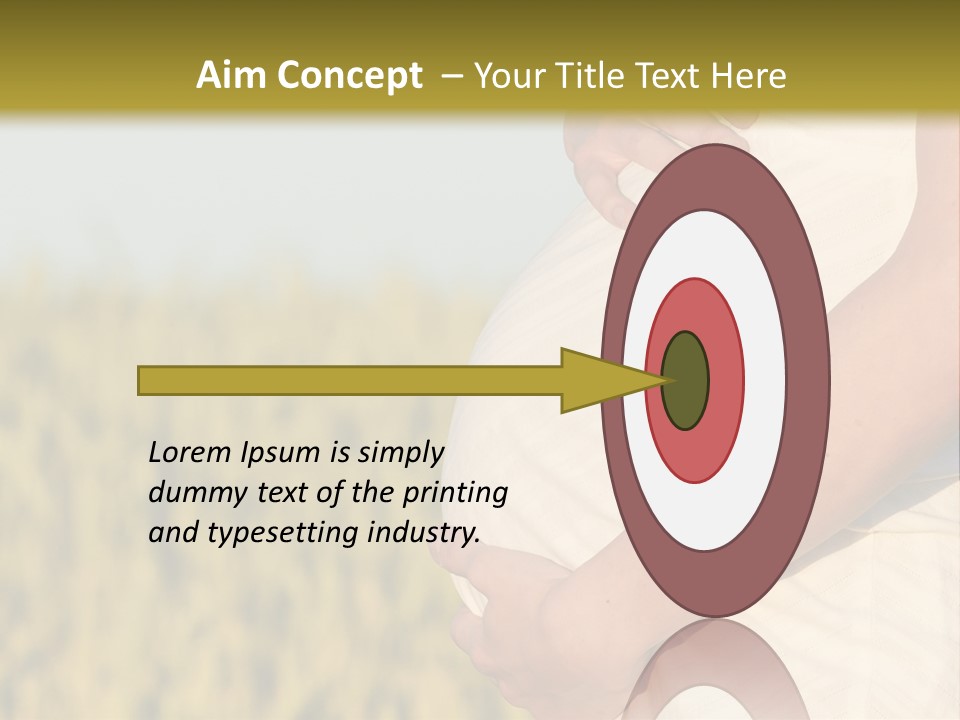 Aim Concept – Your Title Text Here

Lorem Ipsum is simply dummy text of the printing and typesetting industry.